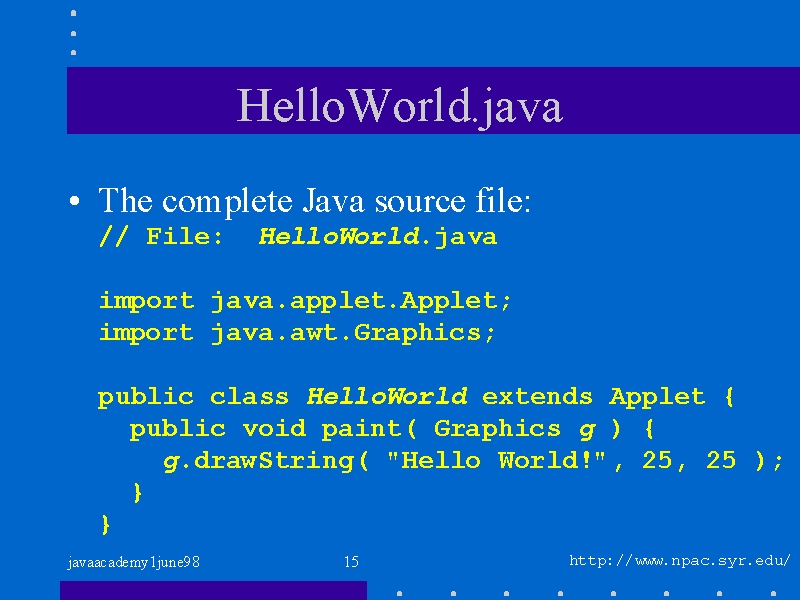 HelloWorld.java

• The complete Java source file:

// File: HelloWorld.java

import java.applet.Applet;
import java.awt.Graphics;

public class HelloWorld extends Applet {
  public void paint( Graphics g ) {
    g.drawString( "Hello World!", 25, 25 );
  }
}

javaacademy1june98

15

http://www.npac.syr.edu/